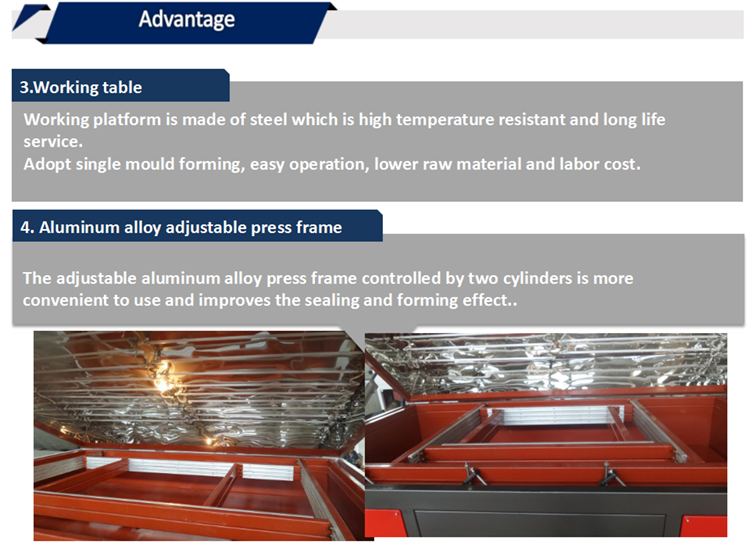 Advantage

3.Working table

Working platform is made of steel which is high temperature resistant and long life service.
Adopt single mould forming, easy operation, lower raw material and labor cost.

4. Aluminum alloy adjustable press frame

The adjustable aluminum alloy press frame controlled by two cylinders is more convenient to use and improves the sealing and forming effect..